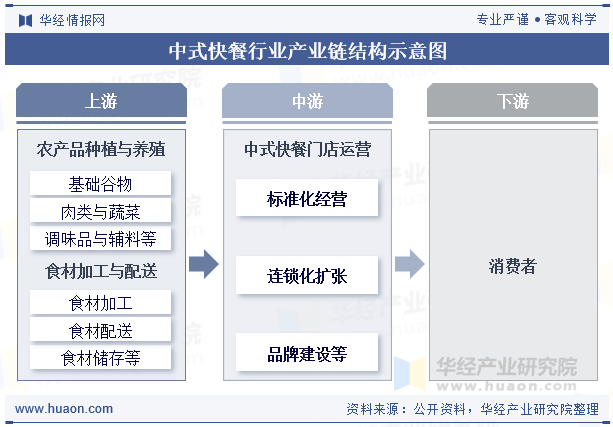 华经情报网

专业严谨 • 客观科学

中式快餐行业产业链结构示意图

上游

农产品种植与养殖

基础谷物

肉类与蔬菜

调味品与辅料等

食材加工与配送

食材加工

食材配送

食材储存等

中游

中式快餐门店运营

标准化经营

连锁化扩张

品牌建设等

下游

消费者

华经产业研究院
www.huaon.com

www.huaon.com

资料来源：公开资料，华经产业研究院整理